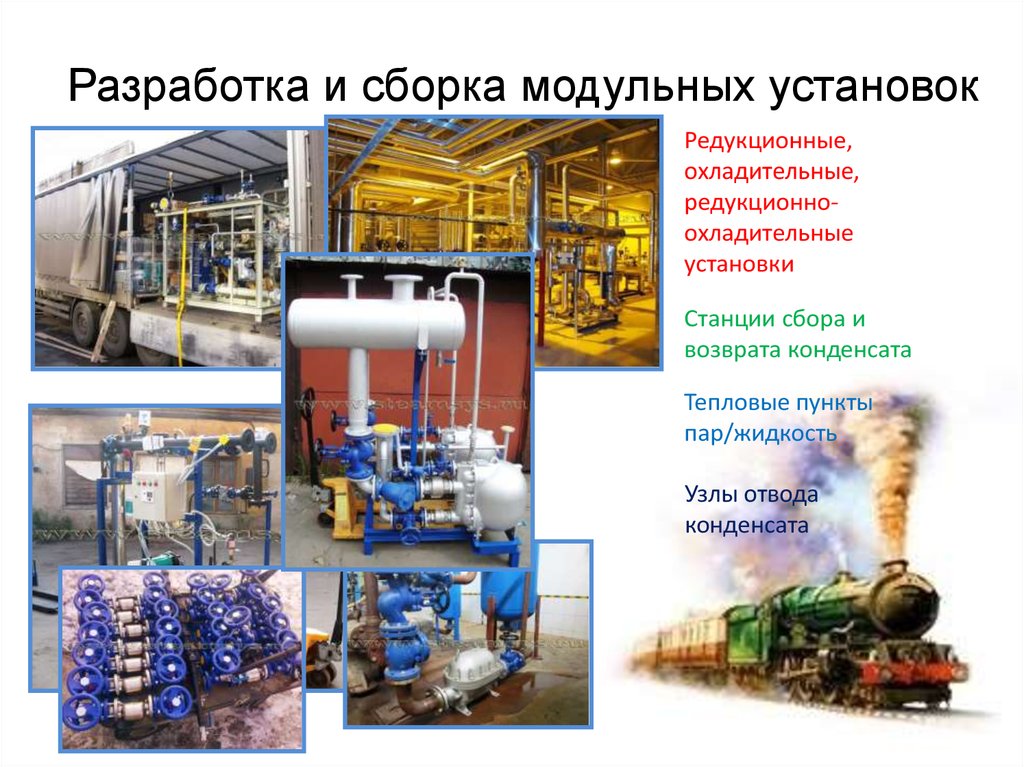 Разработка и сборка модульных установок

Редукционные, охладительные, редукционно-охладительные установки

Станции сбора и возврата конденсата

Тепловые пункты пар/жидкость

Узлы отвода конденсата